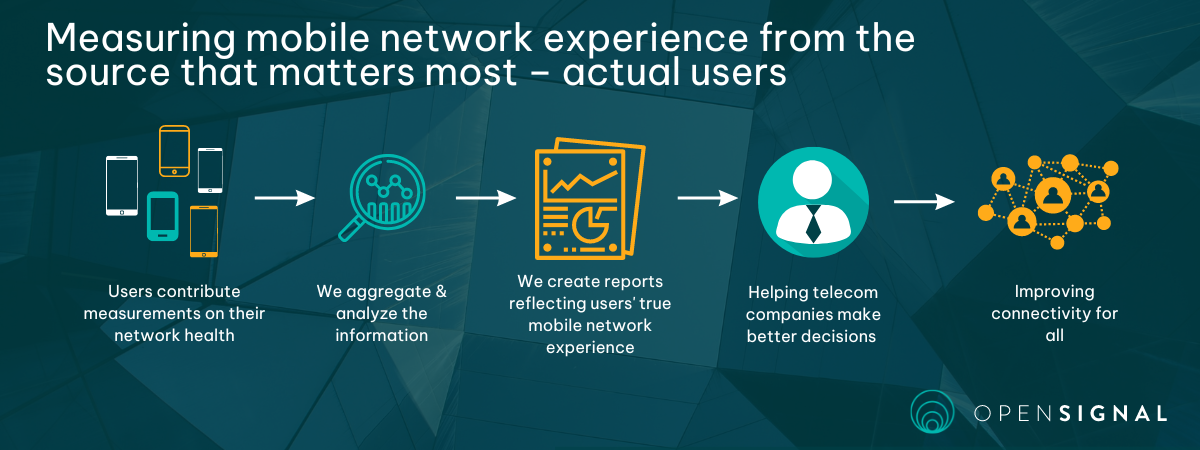 Measuring mobile network experience from the source that matters most – actual users

Users contribute measurements on their network health

We aggregate & analyze the information

We create reports reflecting users' true mobile network experience

Helping telecom companies make better decisions

Improving connectivity for all

OPENSIGNAL